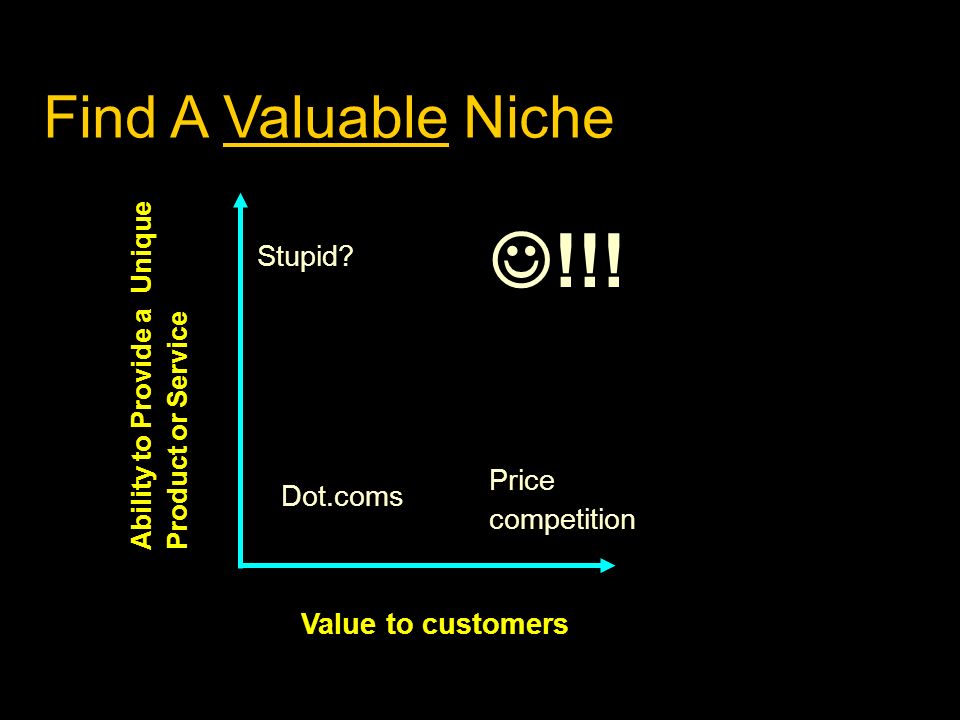 Find A Valuable Niche

Ability to Provide a Unique Product or Service

Stupid?

☺!!!

Dot.coms

Price competition

Value to customers